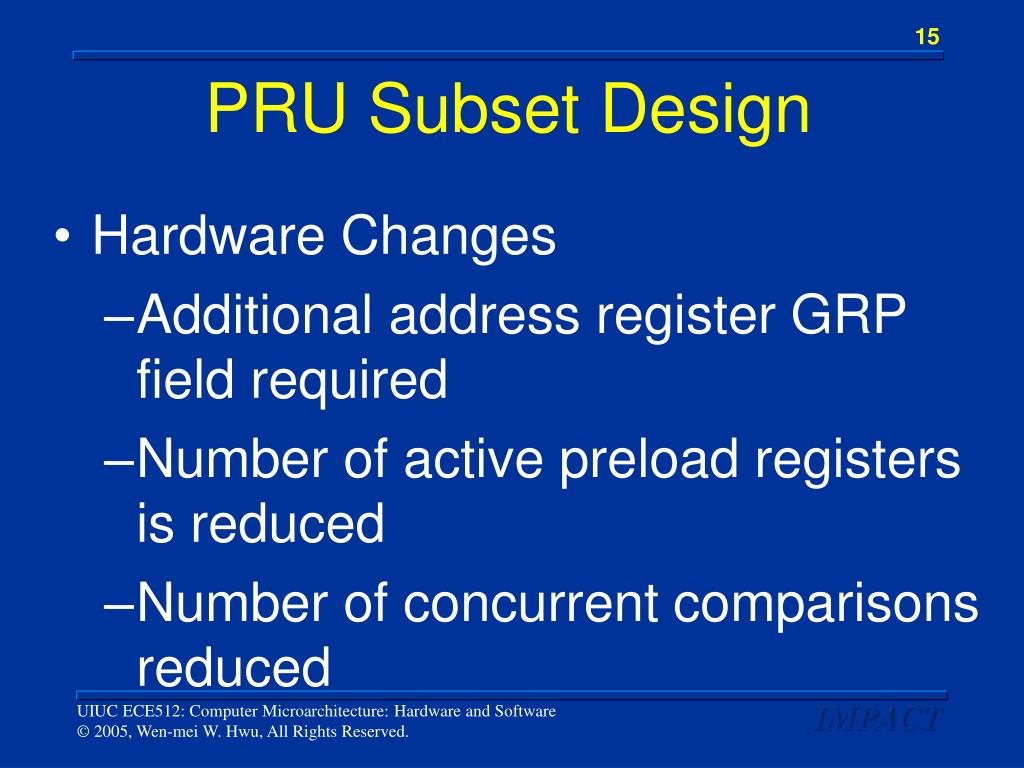 15

PRU Subset Design

• Hardware Changes
–Additional address register GRP field required
–Number of active preload registers is reduced
–Number of concurrent comparisons reduced

UIUC ECE512: Computer Microarchitecture: Hardware and Software
© 2005, Wen-mei W. Hwu, All Rights Reserved.

IMPACT